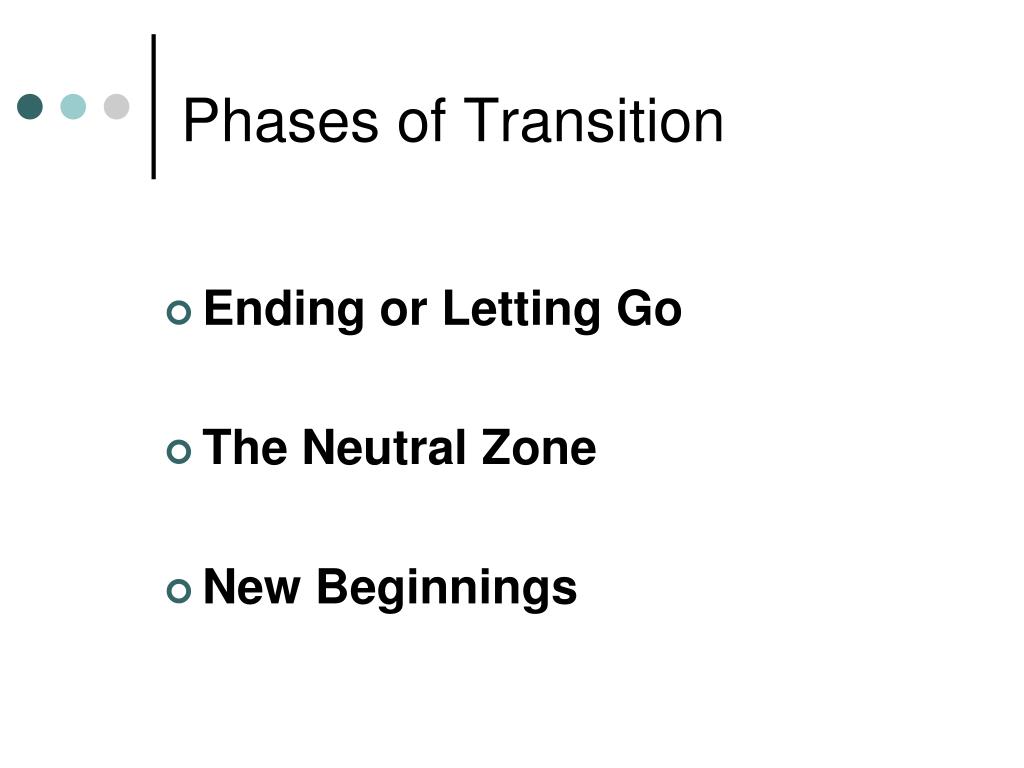 Phases of Transition

Ending or Letting Go

The Neutral Zone

New Beginnings